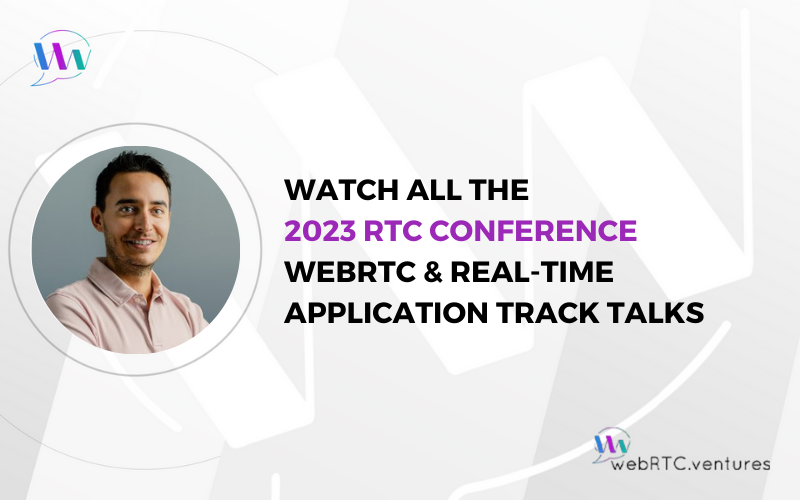 WATCH ALL THE
2023 RTC CONFERENCE
WEBRTC & REAL-TIME
APPLICATION TRACK TALKS

webRTC.ventures